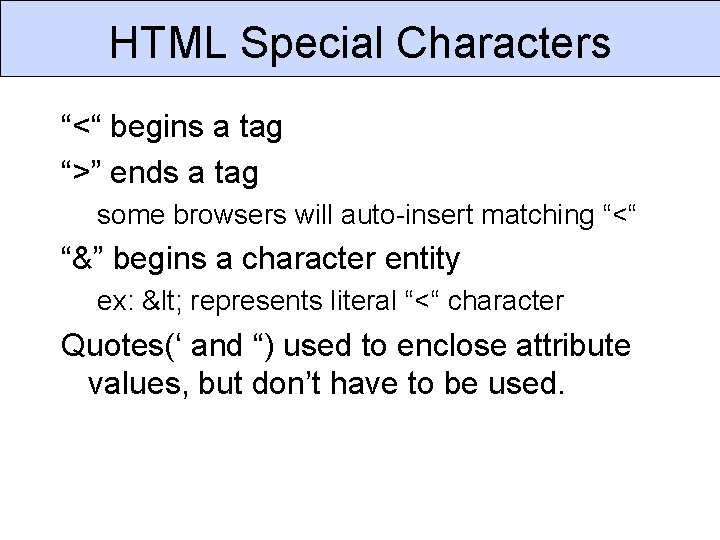 HTML Special Characters

“<“ begins a tag

“>” ends a tag

some browsers will auto-insert matching “<“

“&” begins a character entity

ex: &lt; represents literal “<“ character

Quotes(‘ and “) used to enclose attribute values, but don’t have to be used.